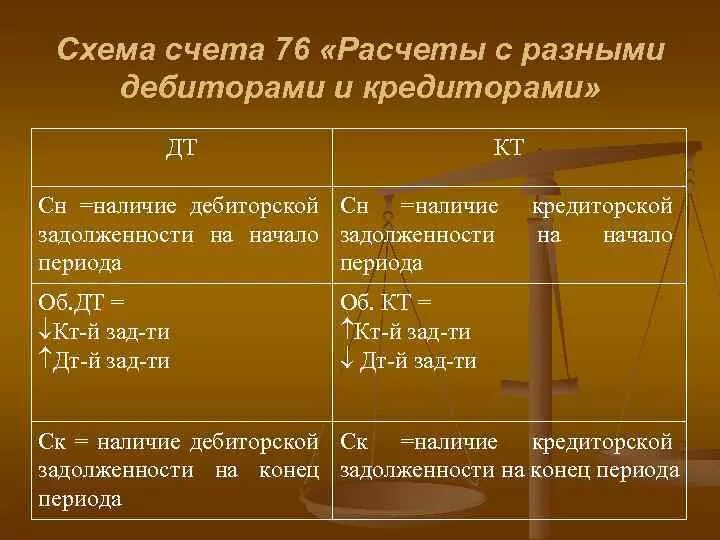 Схема счета 76 «Расчеты с разными дебиторами и кредиторами»

| ДТ | КТ |
|---|---|
| Сн =наличие дебиторской задолженности на начало периода | Сн =наличие кредиторской задолженности на начало периода |
| Об.ДТ = ↓Кт-й зад-ти ↑Дт-й зад-ти | Об. КТ = ↑Кт-й зад-ти ↓ Дт-й зад-ти |
| Ск = наличие дебиторской задолженности на конец периода | Ск =наличие кредиторской задолженности на конец периода |